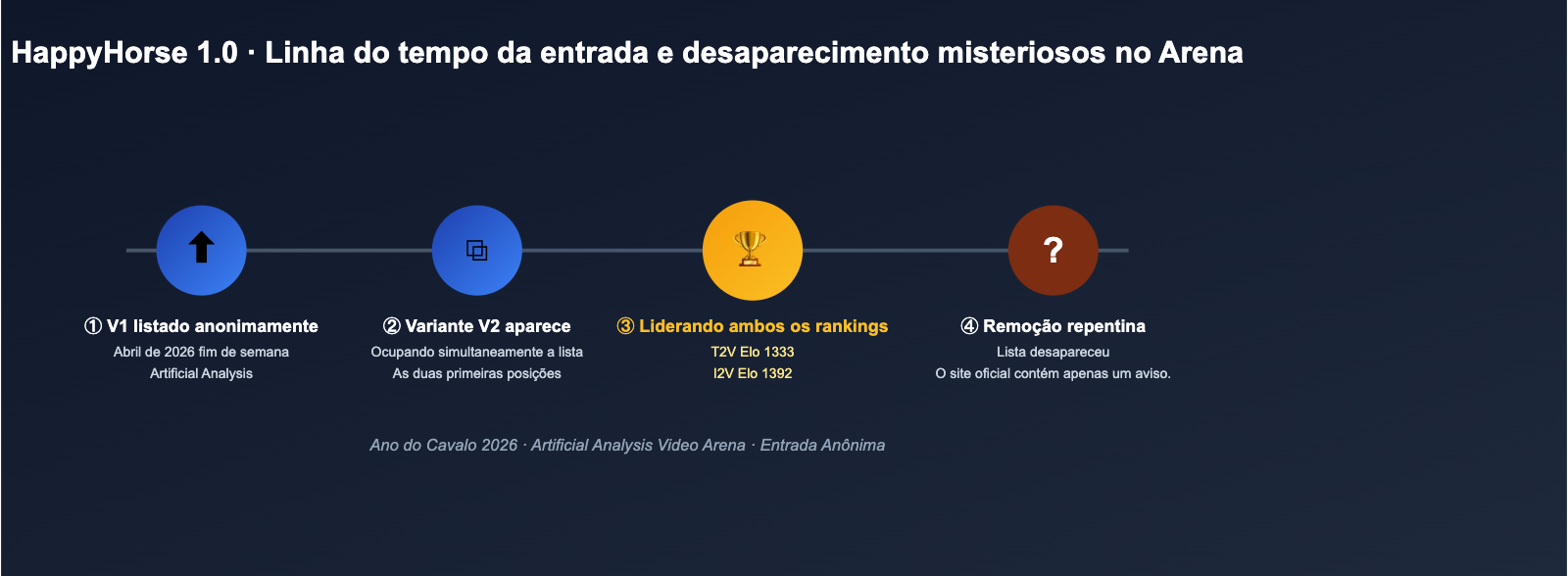 HappyHorse 1.0 · Linha do tempo da entrada e desaparecimento misteriosos no Arena

?

① V1 listado anonimamente
Abril de 2026 fim de semana
Artificial Analysis

② Variante V2 aparece
Ocupando simultaneamente a lista
As duas primeiras posições

③ Liderando ambos os rankings
T2V Elo 1333
I2V Elo 1392

④ Remoção repentina
Lista desapareceu
O site oficial contém apenas um aviso.

Ano do Cavalo 2026 · Artificial Analysis Video Arena · Entrada Anônima